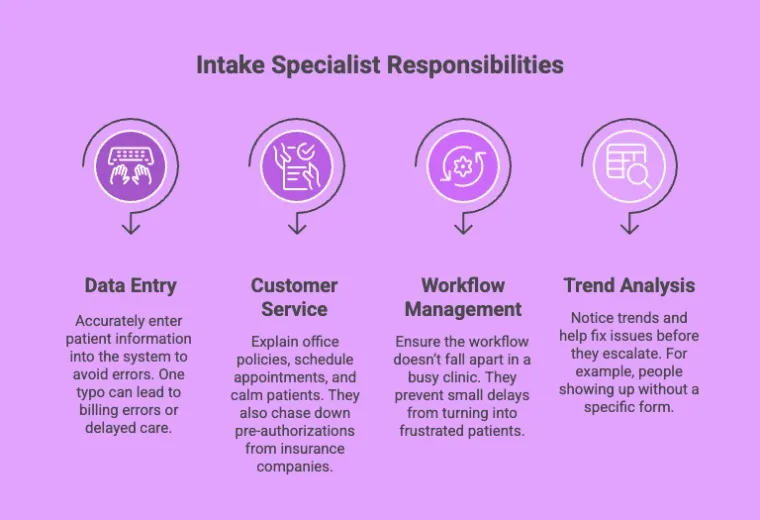 Intake Specialist Responsibilities

Data Entry

Accurately enter patient information into the system to avoid errors. One typo can lead to billing errors or delayed care.

Customer Service

Explain office policies, schedule appointments, and calm patients. They also chase down pre-authorizations from insurance companies.

Workflow Management

Ensure the workflow doesn't fall apart in a busy clinic. They prevent small delays from turning into frustrated patients.

Trend Analysis

Notice trends and help fix issues before they escalate. For example, people showing up without a specific form.